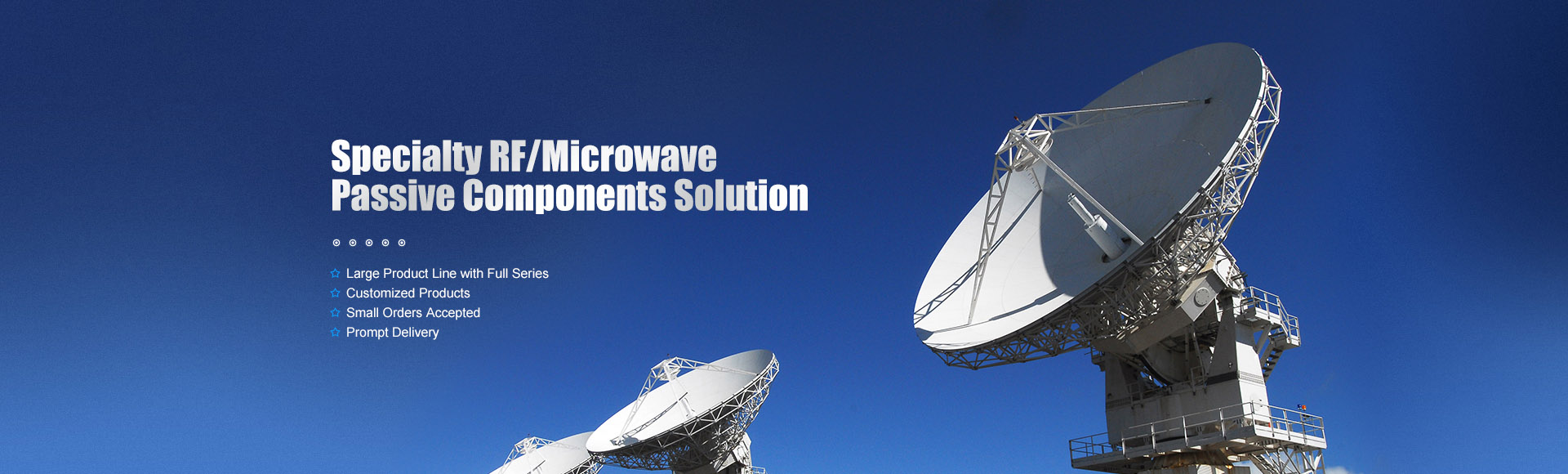 Specialty RF/Microwave
Passive Components Solution

Large Product Line with Full Series
Customized Products
Small Orders Accepted
Prompt Delivery